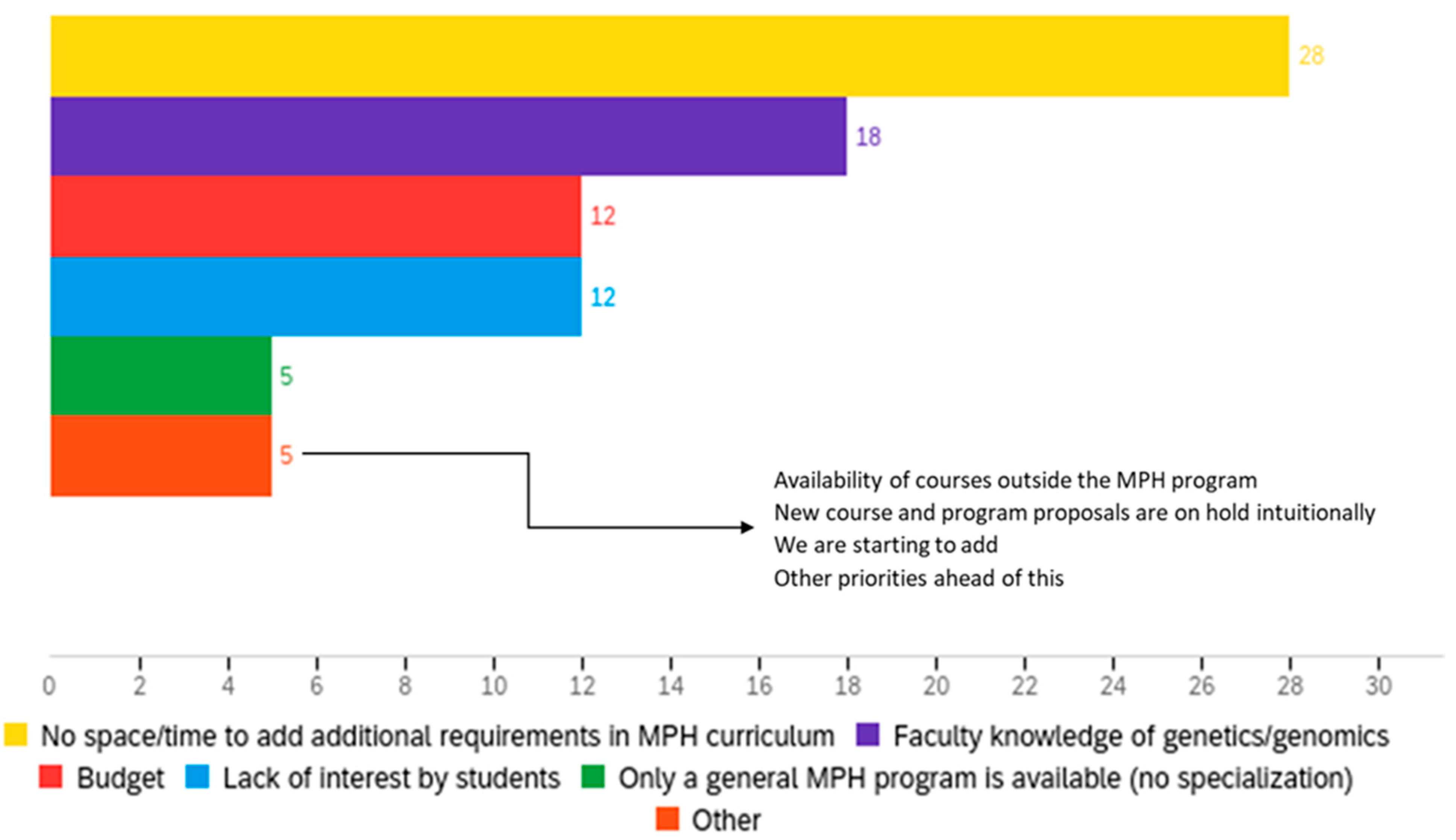 28

18

12

12

5

5

Availability of courses outside the MPH program
New course and program proposals are on hold intuitionally
We are starting to add
Other priorities ahead of this

0 2 4 6 8 10 12 14 16 18 20 22 24 26 28 30

No space/time to add additional requirements in MPH curriculum Faculty knowledge of genetics/genomics
Budget Lack of interest by students Only a general MPH program is available (no specialization)
Other